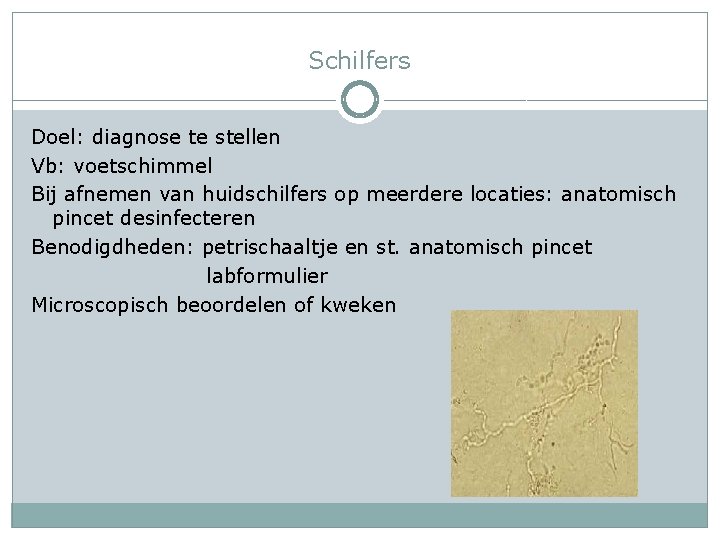 Schilfers

Doel: diagnose te stellen

Vb: voetschimmel

Bij afnemen van huidschilfers op meerdere locaties: anatomisch pincet desinfecteren

Benodigdheden: petrischaaltje en st. anatomisch pincet
labformulier

Microscopisch beoordelen of kweken